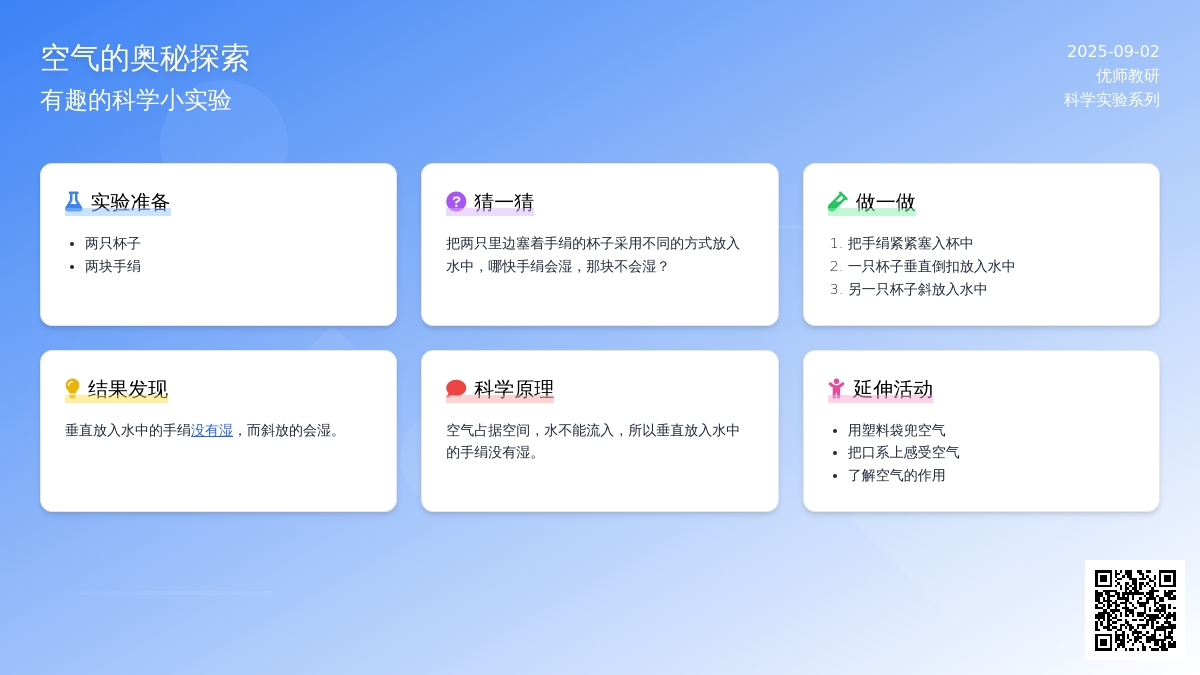 空气的奥秘探索
有趣的科学小实验

2025-09-02
优师教研
科学实验系列

实验准备
- 两只杯子
- 两块手绢

猜一猜
把两只里边塞着手绢的杯子采用不同的方式放入水中，哪快手绢会湿，那块不会湿？

做一做
1. 把手绢紧紧塞入杯中
2. 一只杯子垂直倒扣放入水中
3. 另一只杯子斜放入水中

结果发现
垂直放入水中的手绢没有湿，而斜放的会湿。

科学原理
空气占据空间，水不能流入，所以垂直放入水中的手绢没有湿。

延伸活动
- 用塑料袋兜空气
- 把口系上感受空气
- 了解空气的作用